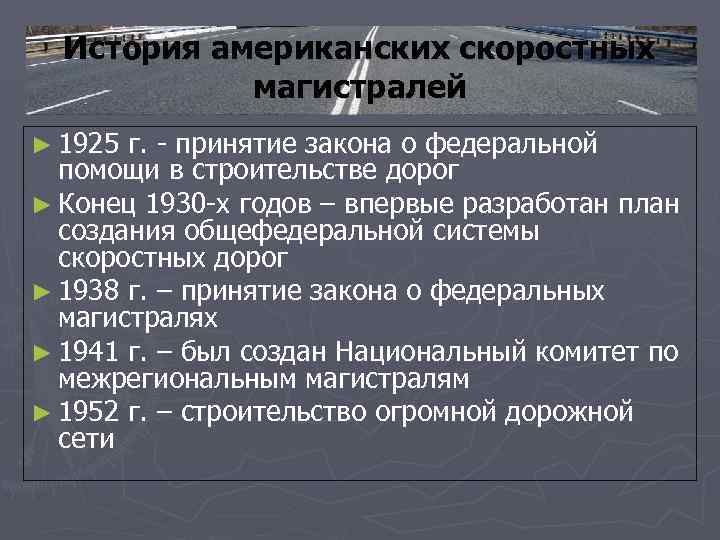 История американских скоростных магистралей

► 1925 г. - принятие закона о федеральной помощи в строительстве дорог

► Конец 1930-х годов – впервые разработан план создания общефедеральной системы скоростных дорог

► 1938 г. – принятие закона о федеральных магистралях

► 1941 г. – был создан Национальный комитет по межрегиональным магистралям

► 1952 г. – строительство огромной дорожной сети